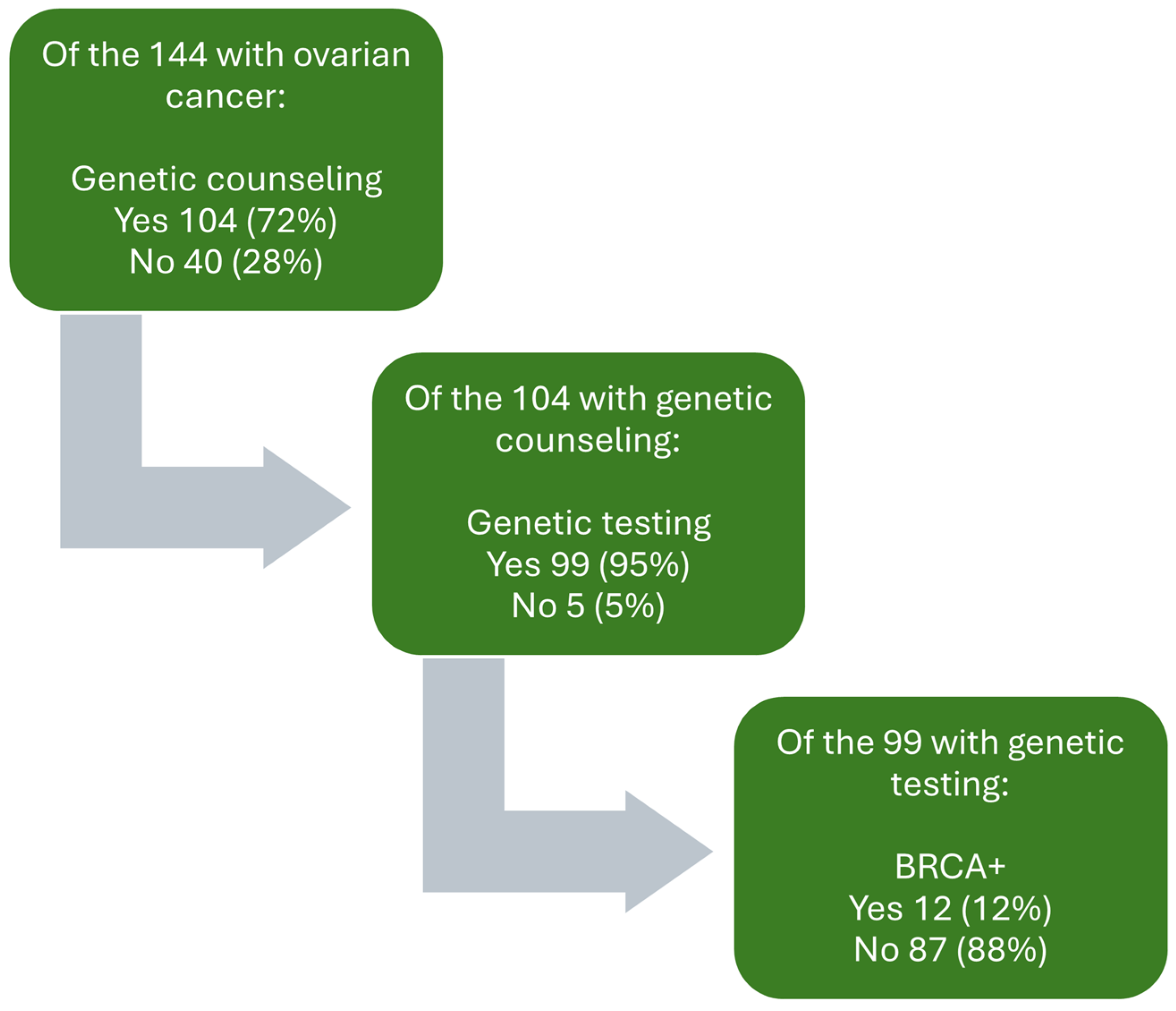 Of the 144 with ovarian cancer:

Genetic counseling
Yes 104 (72%)
No 40 (28%)

Of the 104 with genetic counseling:

Genetic testing
Yes 99 (95%)
No 5 (5%)

Of the 99 with genetic testing:

BRCA+
Yes 12 (12%)
No 87 (88%)